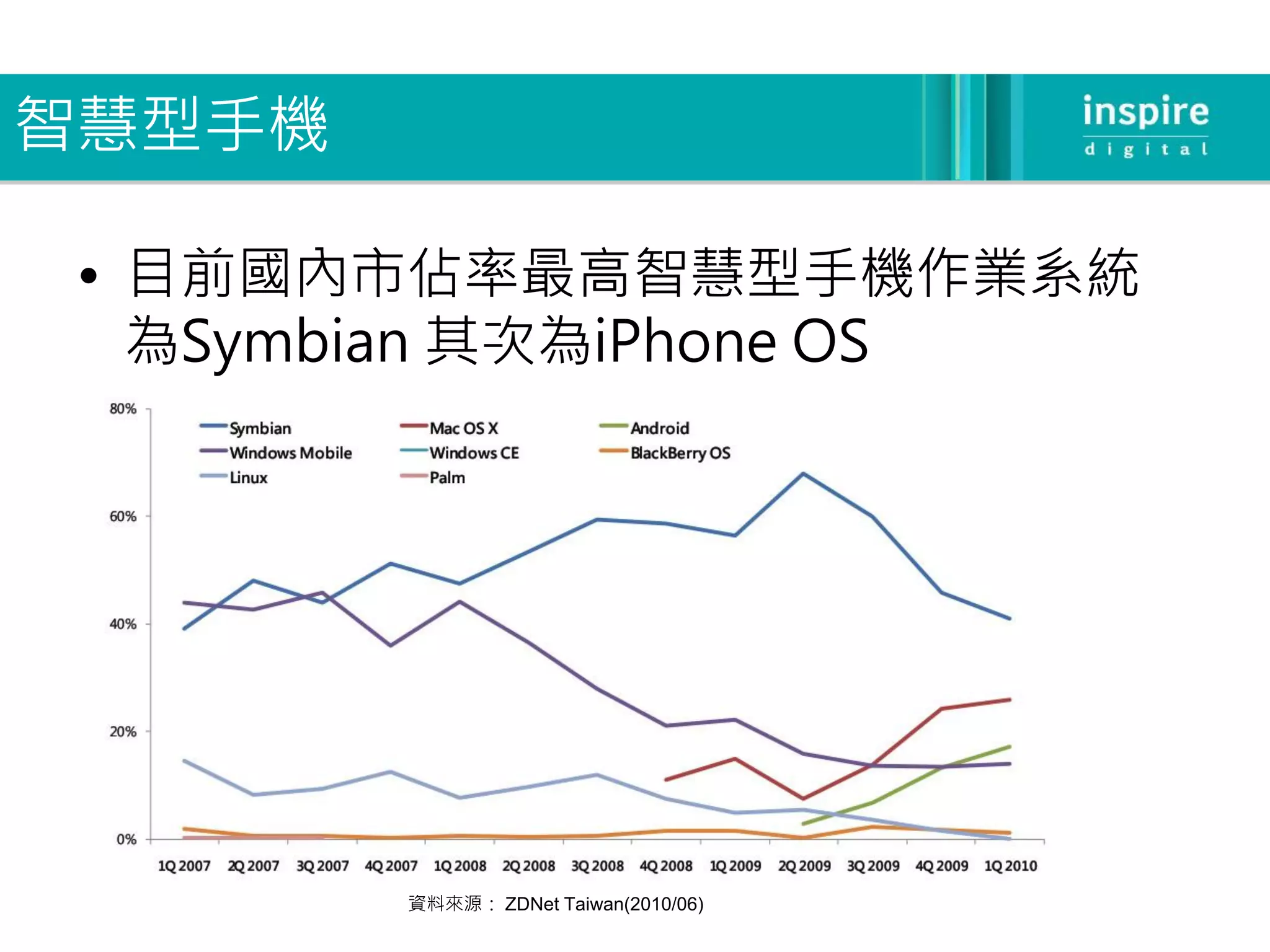 智慧型手機

inspire
digital

• 目前國內市佔率最高智慧型手機作業系統為Symbian 其次為iPhone OS

80%
60%
40%
20%
0%

Symbian
Windows Mobile
Linux
Mac OS X
Windows CE
Palm
Android
BlackBerry OS

1Q 2007 2Q 2007 3Q 2007 4Q 2007 1Q 2008 2Q 2008 3Q 2008 4Q 2008 1Q 2009 2Q 2009 3Q 2009 4Q 2009 1Q 2010

資料來源： ZDNet Taiwan(2010/06)